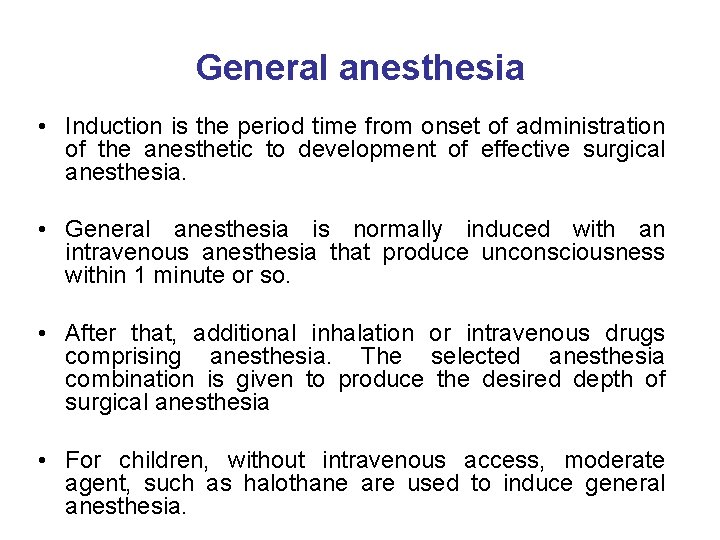 General anesthesia

• Induction is the period time from onset of administration of the anesthetic to development of effective surgical anesthesia.

• General anesthesia is normally induced with an intravenous anesthesia that produce unconsciousness within 1 minute or so.

• After that, additional inhalation or intravenous drugs comprising anesthesia. The selected anesthesia combination is given to produce the desired depth of surgical anesthesia

• For children, without intravenous access, moderate agent, such as halothane are used to induce general anesthesia.